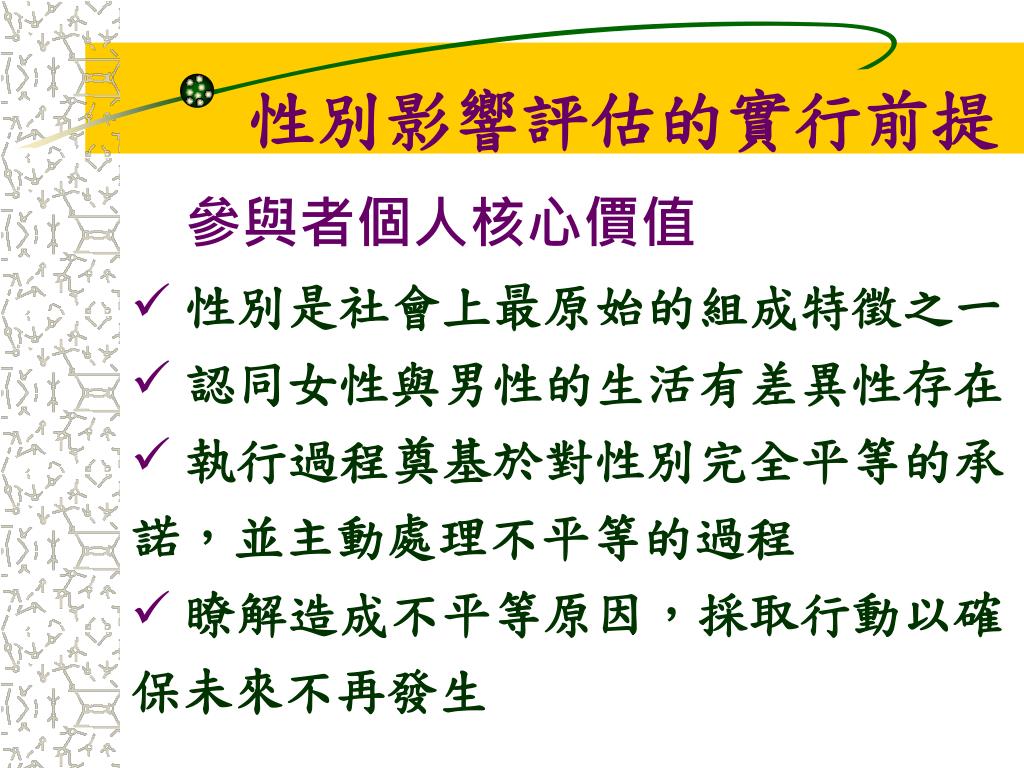 性別影響評估的實行前提

參與者個人核心價值

✓ 性別是社會上最原始的組成特徵之一

✓ 認同女性與男性的生活有差異性存在

✓ 執行過程奠基於對性別完全平等的承諾，並主動處理不平等的過程

✓ 瞭解造成不平等原因，採取行動以確保未來不再發生